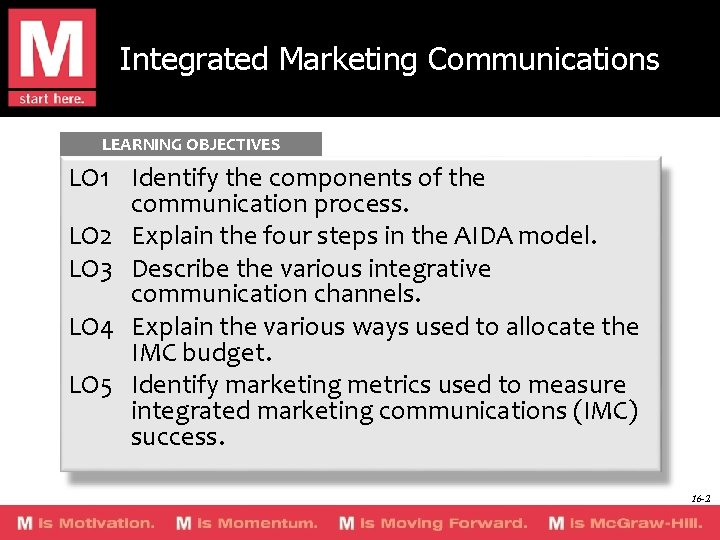 M
start here.

Integrated Marketing Communications

LEARNING OBJECTIVES

LO1 Identify the components of the communication process.

LO2 Explain the four steps in the AIDA model.

LO3 Describe the various integrative communication channels.

LO4 Explain the various ways used to allocate the IMC budget.

LO5 Identify marketing metrics used to measure integrated marketing communications (IMC) success.

16-2

M is Motivation. M is Momentum. M is Moving Forward. M is McGraw-Hill.